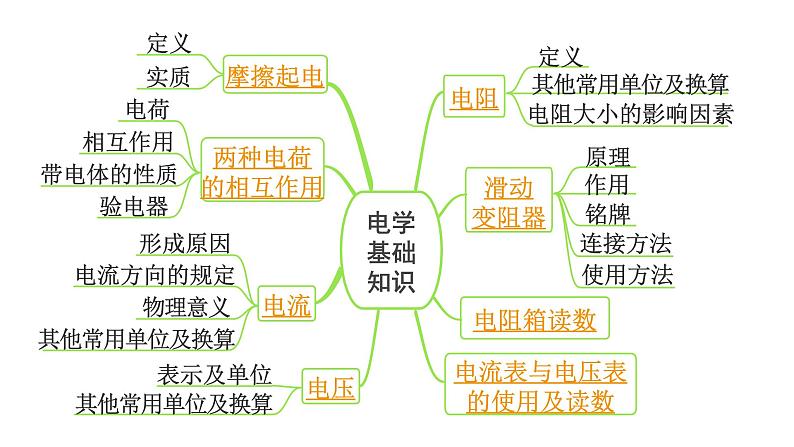 电学基础知识

摩擦起电
定义
实质

两种电荷的相互作用
电荷
相互作用
带电体的性质
验电器

电流
形成原因
电流方向的规定
物理意义
其他常用单位及换算

电压
表示及单位
其他常用单位及换算

电阻
定义
其他常用单位及换算
电阻大小的影响因素

滑动变阻器
原理
作用
铭牌
连接方法
使用方法

电阻箱读数

电流表与电压表的使用及读数